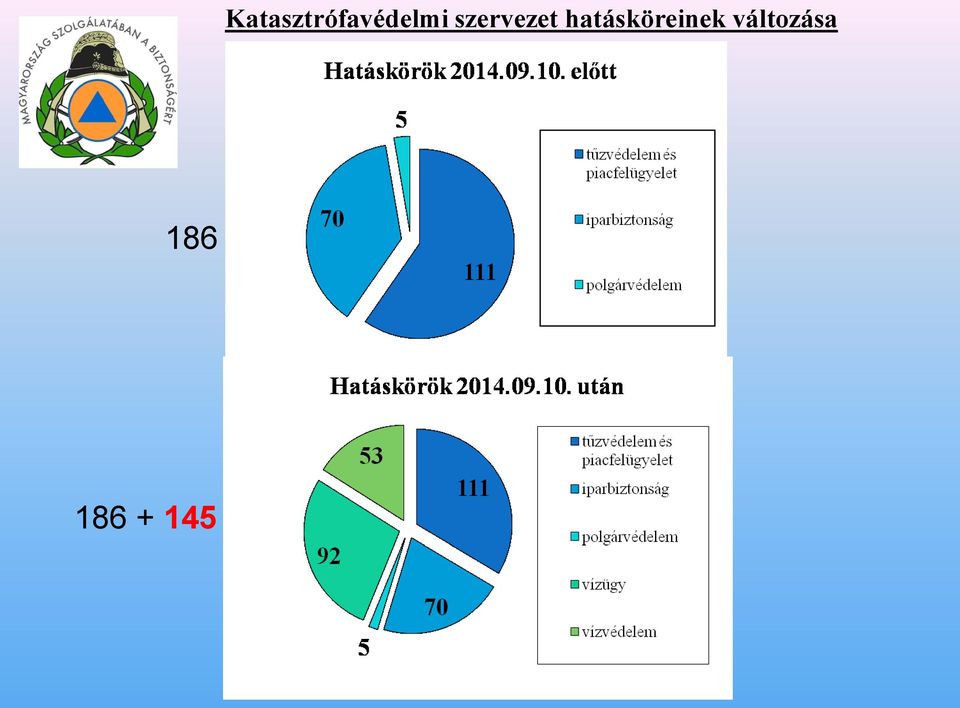 MAGYARORSZÁG SZOLGÁLATÁBAN A BIZTONSÁGÉRT

Katasztrófavédelmi szervezet hatásköreinek változása

Hatáskörök 2014.09.10. előtt

186

5
70
111

tűzvédelem és piacfelügyelet
iparbiztonság
polgárvédelem

Hatáskörök 2014.09.10. után

186 + 145

53
111
92
70
5

tűzvédelem és piacfelügyelet
iparbiztonság
polgárvédelem
vízügy
vízvédelem